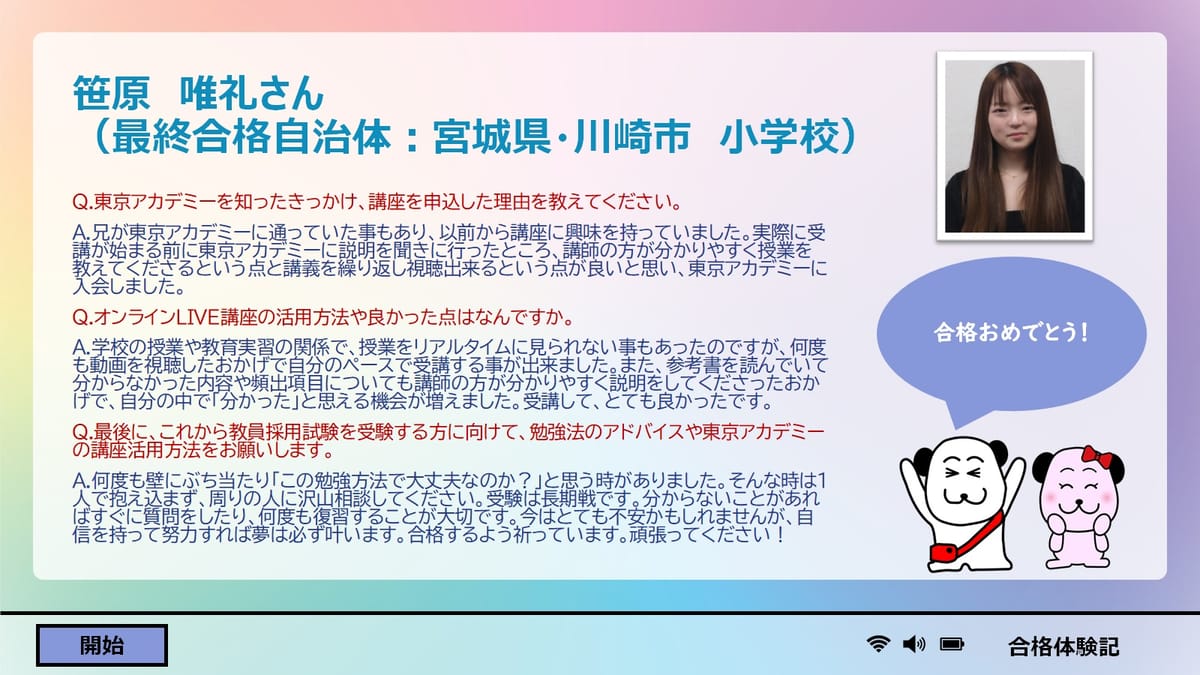 笹原　唯礼さん
（最終合格自治体：宮城県・川崎市　小学校）

Q.東京アカデミーを知ったきっかけ、講座を申込した理由を教えてください。

A.兄が東京アカデミーに通っていた事もあり、以前から講座に興味を持っていました。実際に受講が始まる前に東京アカデミーに説明を聞きに行ったところ、講師の方が分かりやすく授業を教えてくださるという点と講義を繰り返し視聴出来るという点が良いと思い、東京アカデミーに入会しました。

Q.オンラインLIVE講座の活用方法や良かった点はなんですか。

A.学校の授業や教育実習の関係で、授業をリアルタイムに見られない事もあったのですが、何度も動画を視聴したおかげで自分のペースで受講する事が出来ました。また、参考書を読んでいて分からなかった内容や頻出項目についても講師の方が分かりやすく説明をしてくださったおかげで、自分の中で「分かった」と思える機会が増えました。受講して、とても良かったです。

Q.最後に、これから教員採用試験を受験する方に向けて、勉強法のアドバイスや東京アカデミーの講座活用方法をお願いします。

A.何度も壁にぶち当たり「この勉強方法で大丈夫なのか？」と思う時がありました。そんな時は1人で抱え込まず、周りの人に沢山相談してください。受験は長期戦です。分からないことがあればすぐに質問をしたり、何度も復習することが大切です。今はとても不安かもしれませんが、自信を持って努力すれば夢は必ず叶います。合格するよう祈っています。頑張ってください！

合格おめでとう！

開始

合格体験記